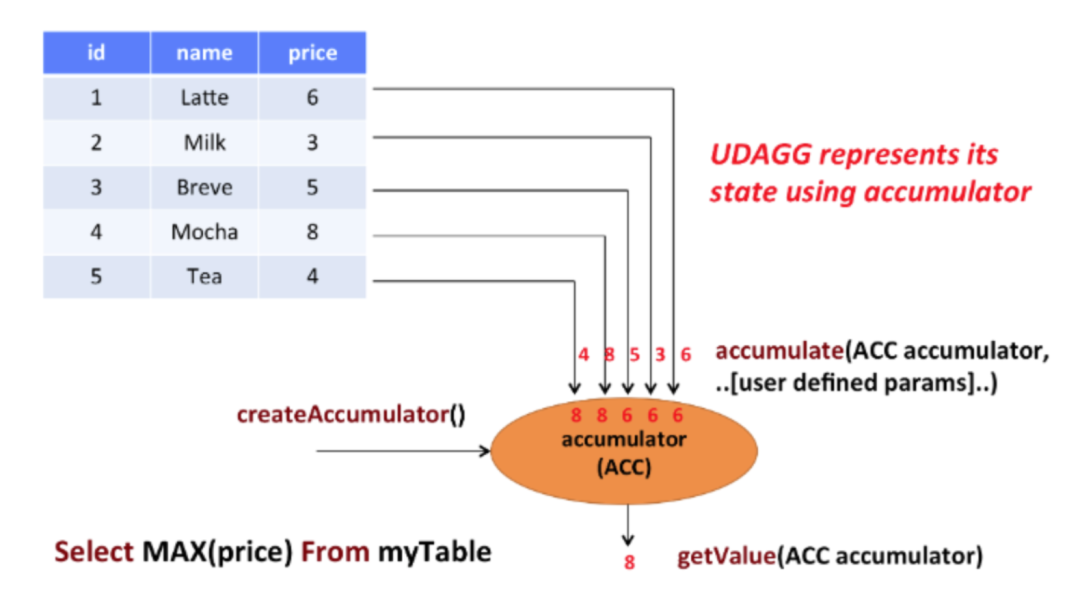 | id | name | price |
|---|---|---|
| 1 | Latte | 6 |
| 2 | Milk | 3 |
| 3 | Breve | 5 |
| 4 | Mocha | 8 |
| 5 | Tea | 4 |

UDAGG represents its state using accumulator

4 8 5 3 6

accumulate(ACC accumulator, ..[user defined params]..)

createAccumulator()

8 8 6 6 6

accumulator (ACC)

Select MAX(price) From myTable

8

getValue(ACC accumulator)